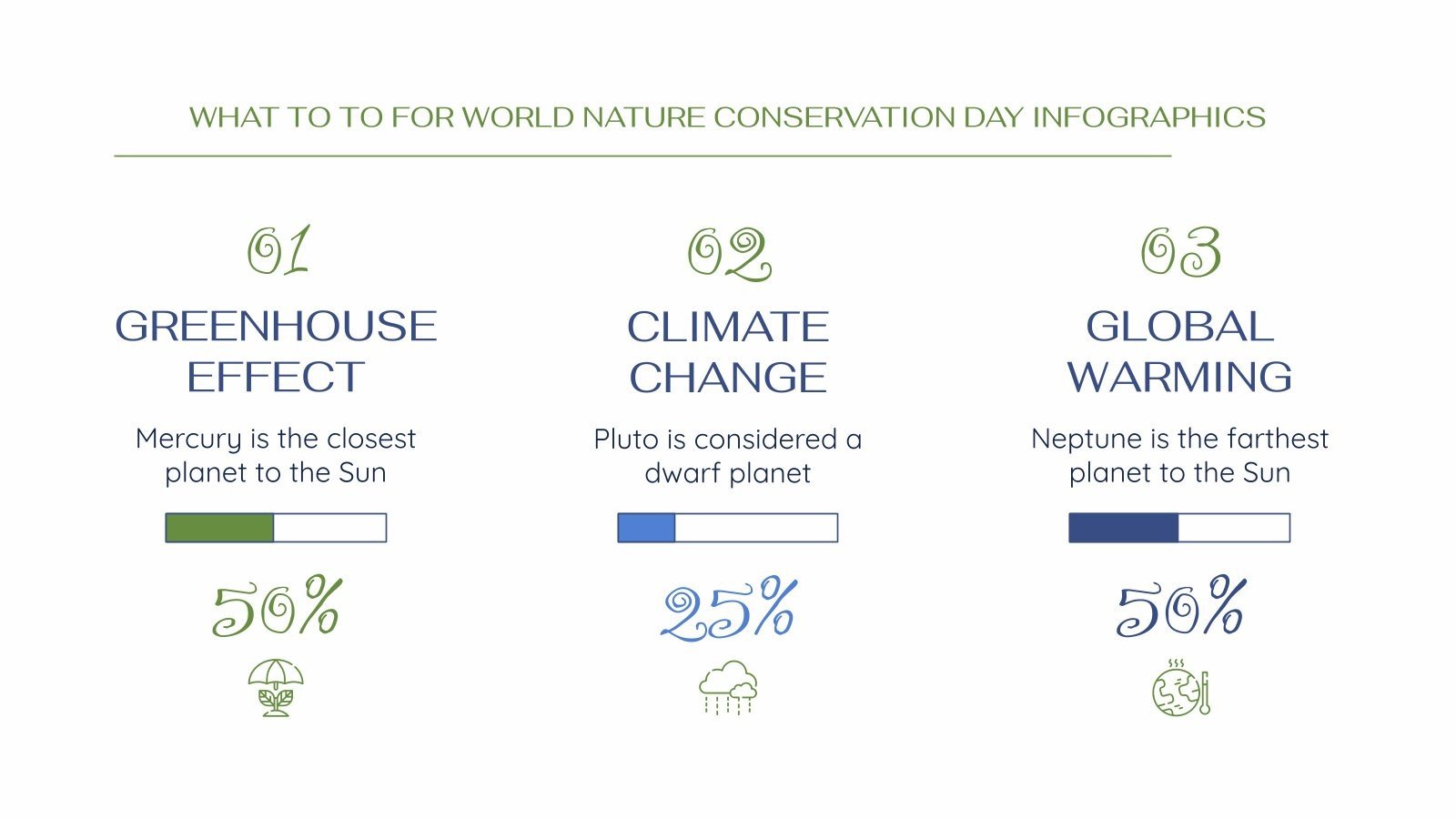 WHAT TO TO FOR WORLD NATURE CONSERVATION DAY INFOGRAPHICS

01

GREENHOUSE EFFECT

Mercury is the closest planet to the Sun

50%

02

CLIMATE CHANGE

Pluto is considered a dwarf planet

25%

03

GLOBAL WARMING

Neptune is the farthest planet to the Sun

50%